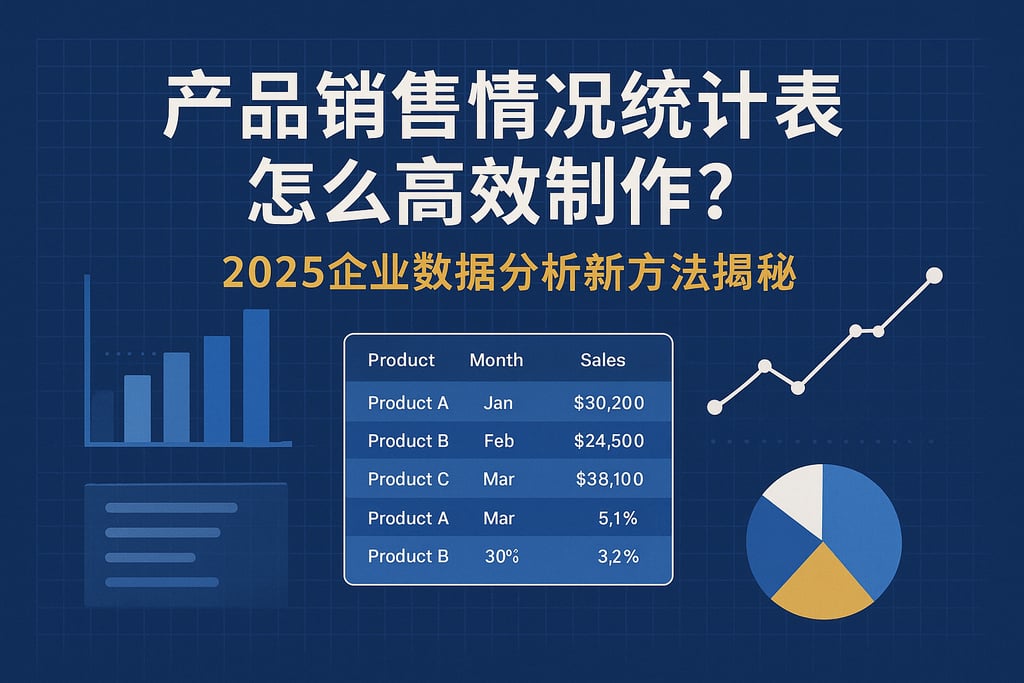 产品销售情况统计表怎么高效制作？

2025企业数据分析新方法揭秘

| Product | Month | Sales |
|---|---|---|
| Product A | Jan | $30,200 |
| Product B | Feb | $24,500 |
| Product C | Mar | $38,100 |
| Product A | Mar | 5,1% |
| Product B | 30% | 3,2% |